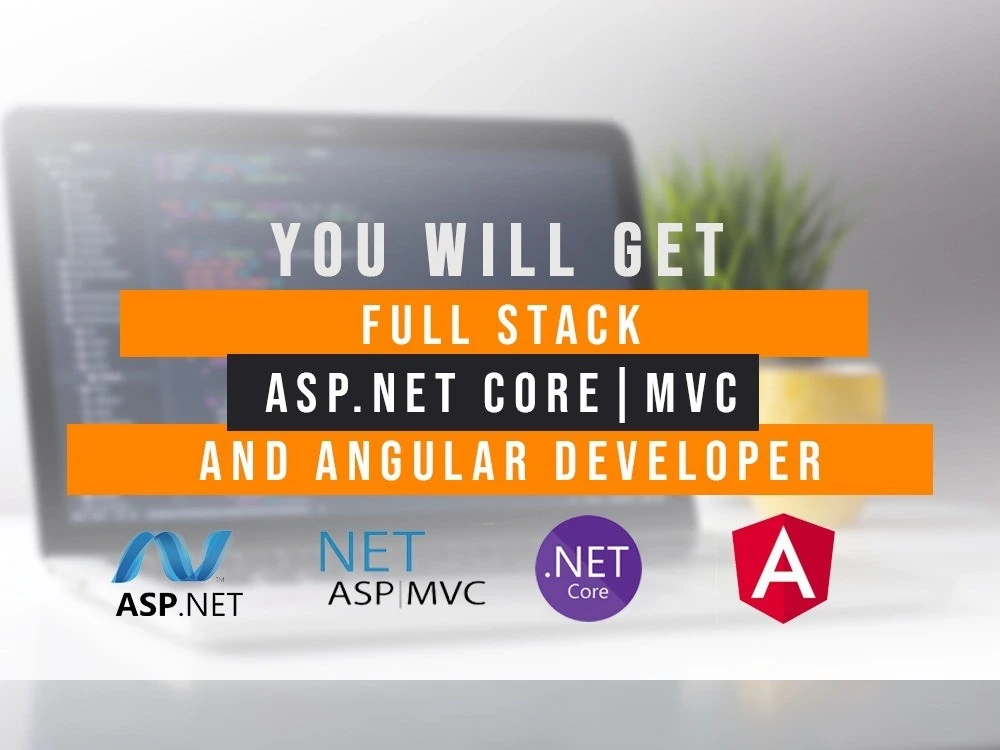 YOU WILL GET
FULL STACK
ASP.NET CORE | MVC
AND ANGULAR DEVELOPER

ASP.NET

NET
ASP|MVC

.NET
Core

A